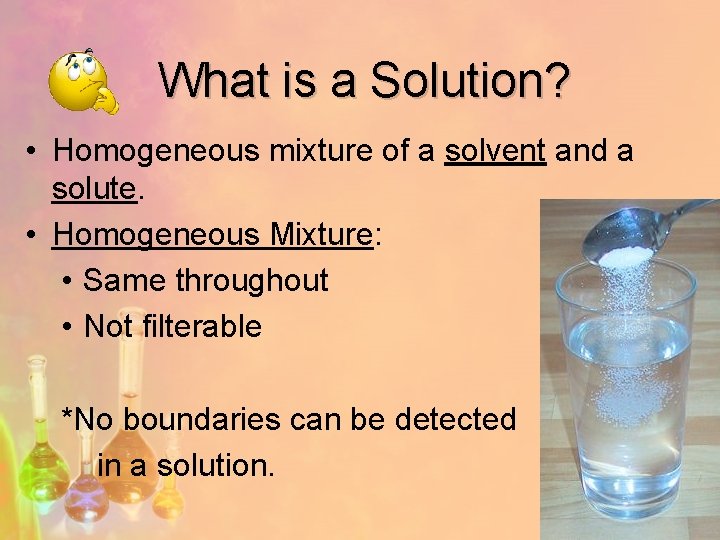 What is a Solution?

• Homogeneous mixture of a solvent and a solute.

• Homogeneous Mixture:

• Same throughout

• Not filterable

*No boundaries can be detected in a solution.